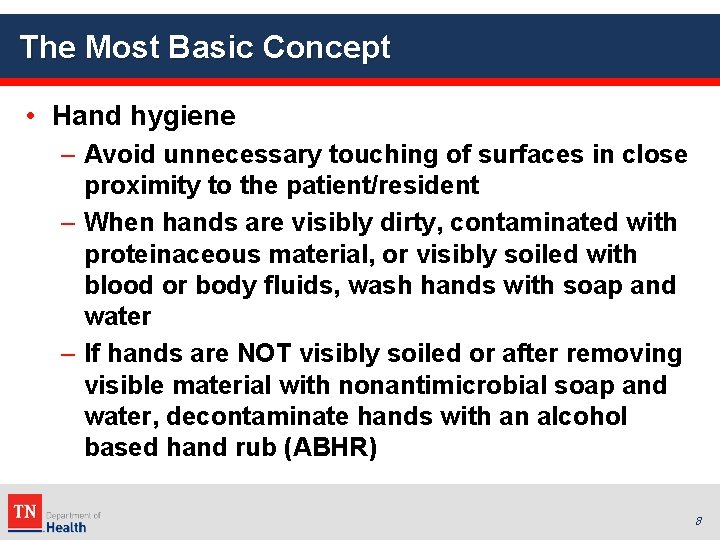 The Most Basic Concept

• Hand hygiene
– Avoid unnecessary touching of surfaces in close proximity to the patient/resident
– When hands are visibly dirty, contaminated with proteinaceous material, or visibly soiled with blood or body fluids, wash hands with soap and water
– If hands are NOT visibly soiled or after removing visible material with nonantimicrobial soap and water, decontaminate hands with an alcohol based hand rub (ABHR)

TN Department of Health

8